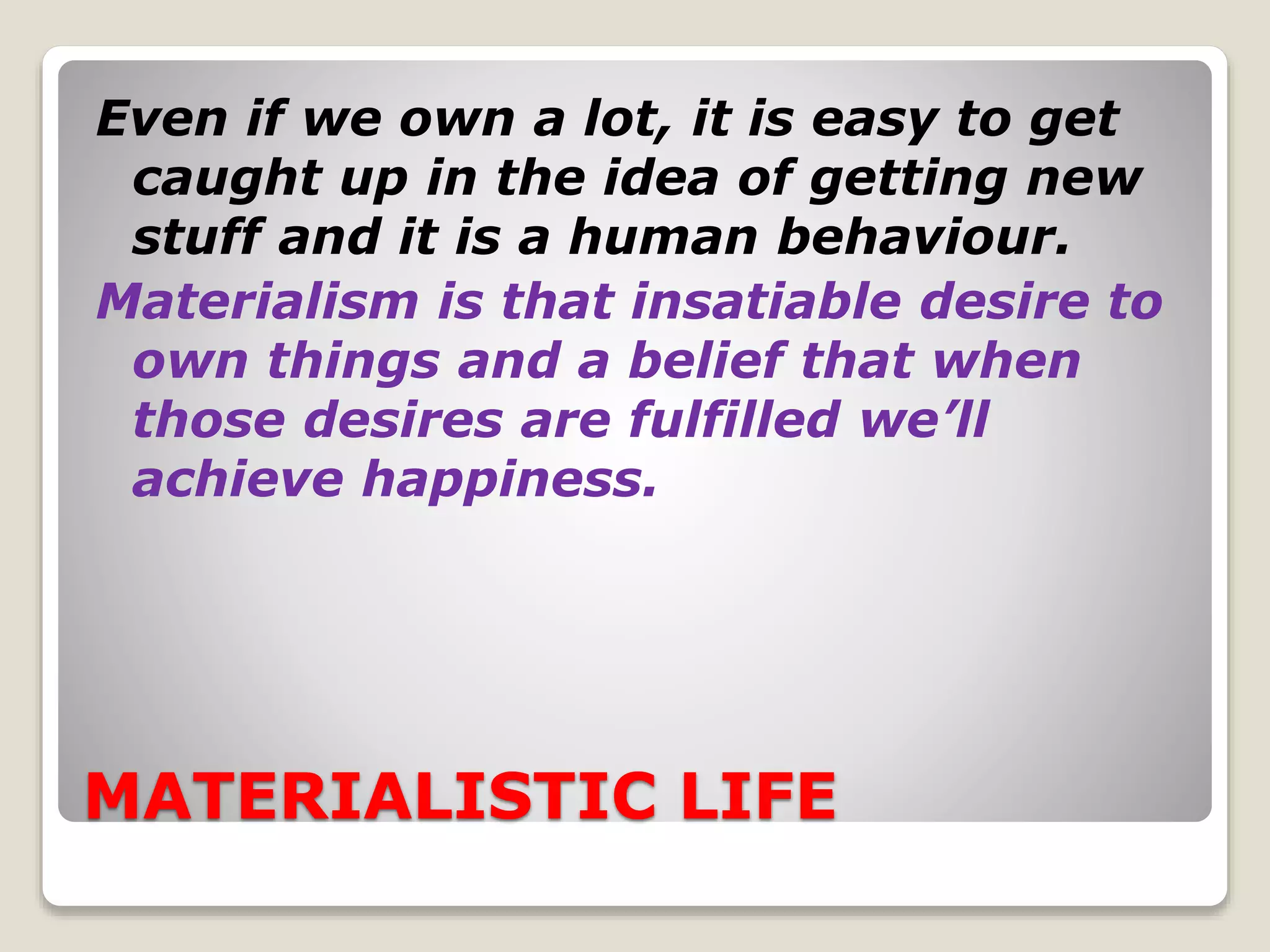 Even if we own a lot, it is easy to get caught up in the idea of getting new stuff and it is a human behaviour.

Materialism is that insatiable desire to own things and a belief that when those desires are fulfilled we'll achieve happiness.

MATERIALISTIC LIFE